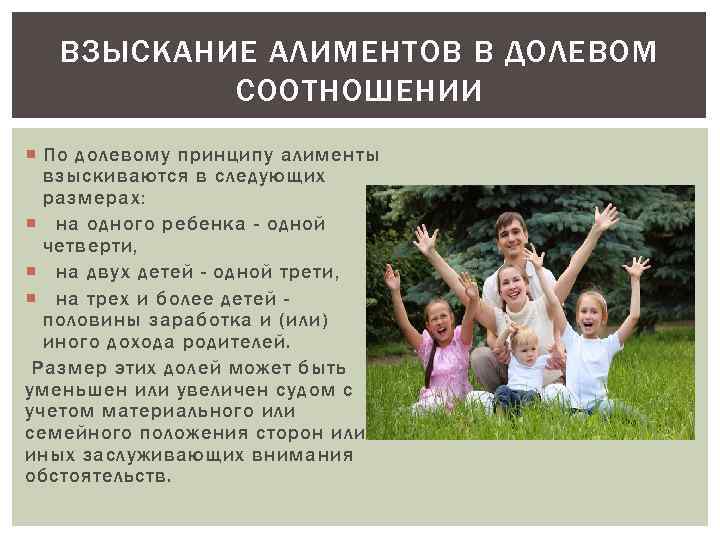 ВЗЫСКАНИЕ АЛИМЕНТОВ В ДОЛЕВОМ СООТНОШЕНИИ

По долевому принципу алименты взыскиваются в следующих размерах:

на одного ребенка - одной четверти,

на двух детей - одной трети,

на трех и более детей - половины заработка и (или) иного дохода родителей.

Размер этих долей может быть уменьшен или увеличен судом с учетом материального или семейного положения сторон или иных заслуживающих внимания обстоятельств.